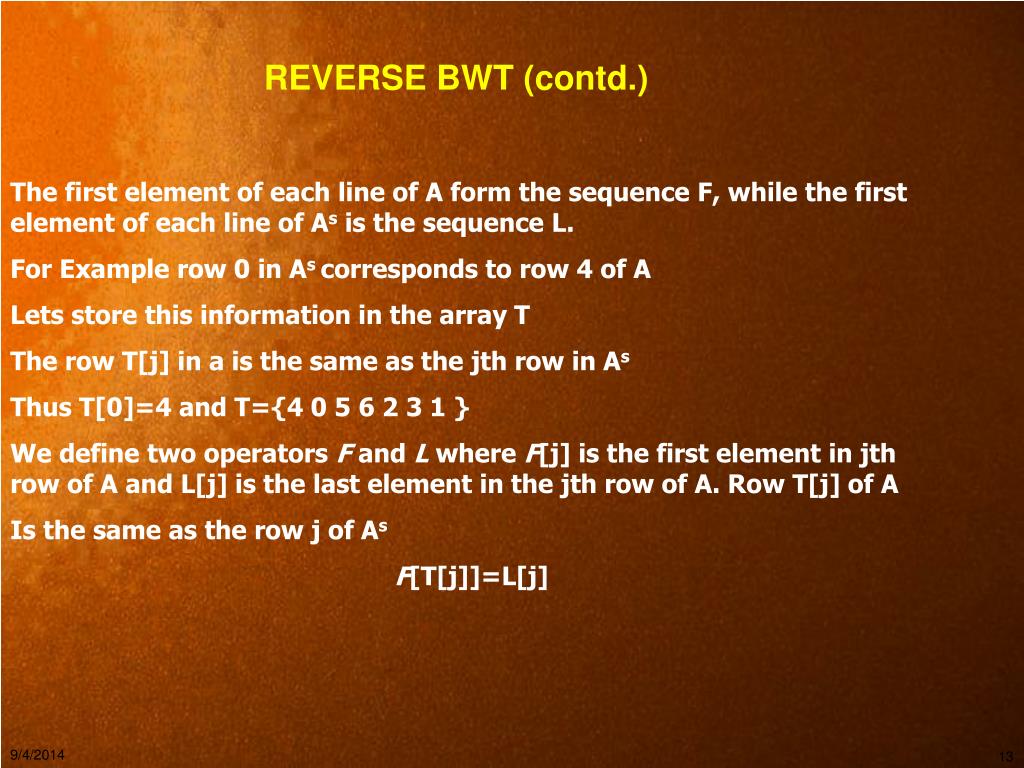 REVERSE BWT (contd.)

The first element of each line of A form the sequence F, while the first element of each line of $A^s$ is the sequence L.

For Example row 0 in $A^s$ corresponds to row 4 of A

Lets store this information in the array T

The row T[j] in a is the same as the jth row in $A^s$

Thus T[0]=4 and T={4 0 5 6 2 3 1 }

We define two operators F and L where F[j] is the first element in jth row of A and L[j] is the last element in the jth row of A. Row T[j] of A

Is the same as the row j of $A^s$

F[T[j]]=L[j]

9/4/2014

13